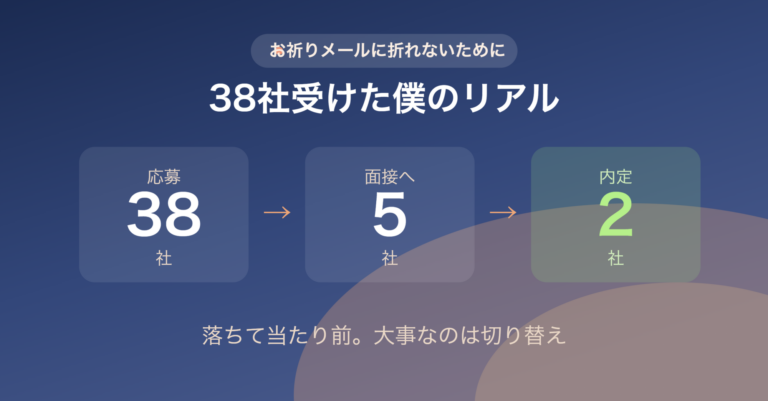 お祈りメールに折れないために

38社受けた僕のリアル

応募
38
社

→

面接へ
5
社

→

内定
2
社

落ちて当たり前。大事なのは切り替え